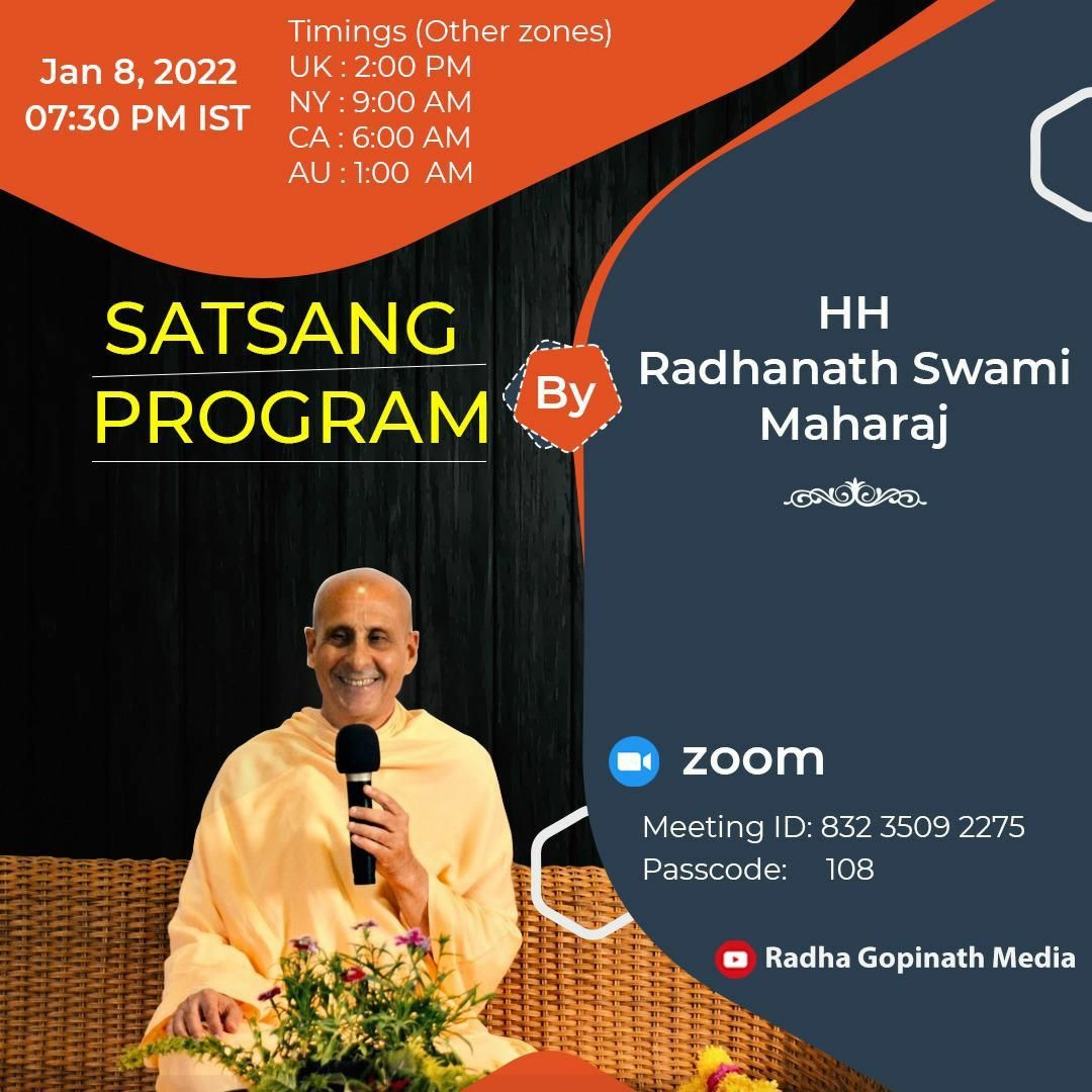 Jan 8, 2022
07:30 PM IST

Timings (Other zones)
UK : 2:00 PM
NY : 9:00 AM
CA : 6:00 AM
AU : 1:00 AM

SATSANG
PROGRAM

By

HH
Radhanath Swami
Maharaj

zoom

Meeting ID: 832 3509 2275
Passcode: 108

Radha Gopinath Media